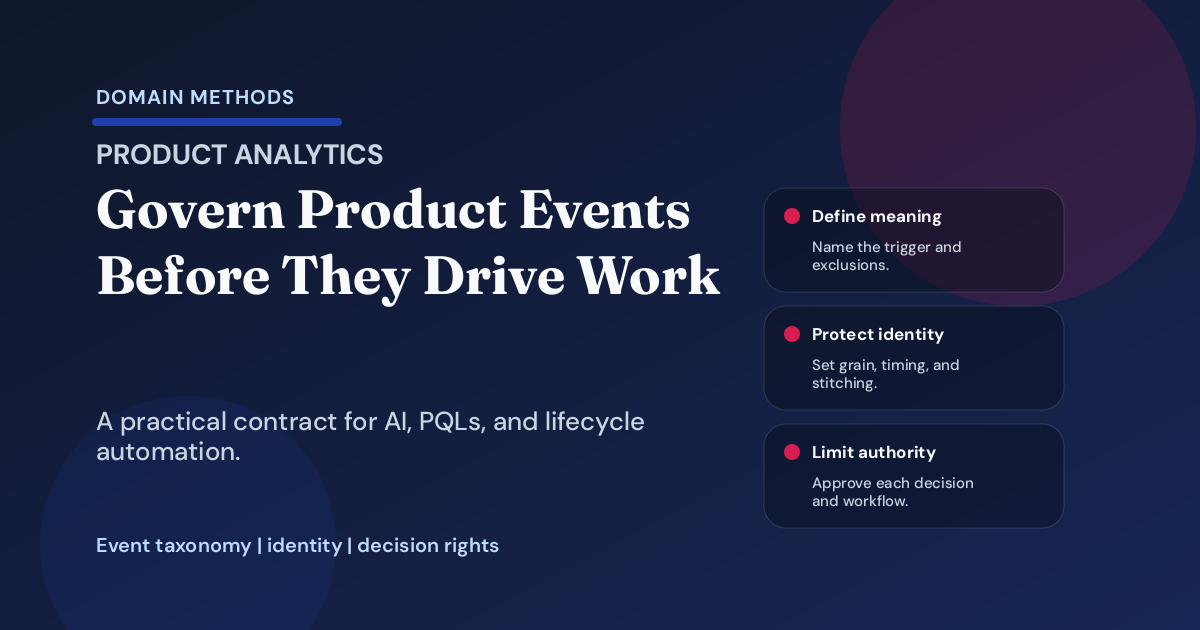 DOMAIN METHODS

PRODUCT ANALYTICS

Govern Product Events Before They Drive Work

A practical contract for AI, PQLs, and lifecycle automation.

Event taxonomy | identity | decision rights

Define meaning

Name the trigger and exclusions.

Protect identity

Set grain, timing, and stitching.

Limit authority

Approve each decision and workflow.